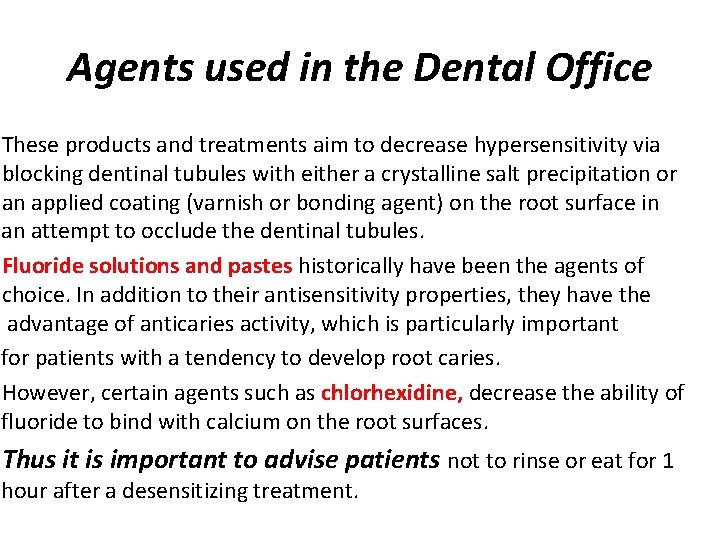 Agents used in the Dental Office

These products and treatments aim to decrease hypersensitivity via blocking dentinal tubules with either a crystalline salt precipitation or an applied coating (varnish or bonding agent) on the root surface in an attempt to occlude the dentinal tubules.

Fluoride solutions and pastes historically have been the agents of choice. In addition to their antisensitivity properties, they have the advantage of anticaries activity, which is particularly important

for patients with a tendency to develop root caries.

However, certain agents such as chlorhexidine, decrease the ability of fluoride to bind with calcium on the root surfaces.

Thus it is important to advise patients not to rinse or eat for 1 hour after a desensitizing treatment.